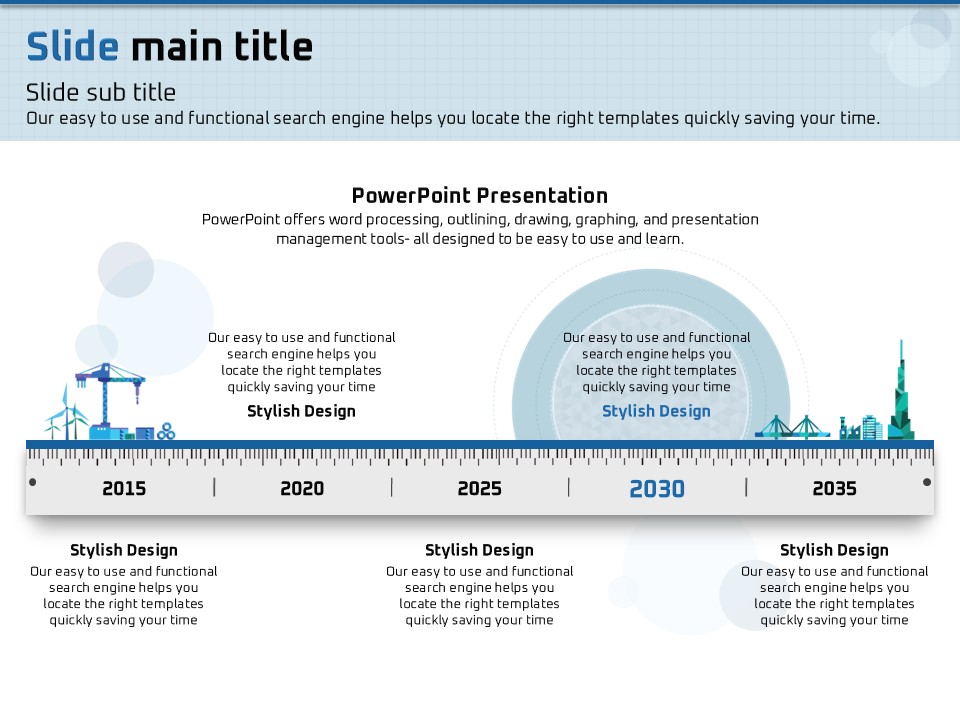 Slide main title

Slide sub title

Our easy to use and functional search engine helps you locate the right templates quickly saving your time.

PowerPoint Presentation

PowerPoint offers word processing, outlining, drawing, graphing, and presentation management tools- all designed to be easy to use and learn.

Our easy to use and functional search engine helps you locate the right templates quickly saving your time

Stylish Design

Our easy to use and functional search engine helps you locate the right templates quickly saving your time

Stylish Design

2015 | 2020 | 2025 | 2030 | 2035

Stylish Design

Our easy to use and functional search engine helps you locate the right templates quickly saving your time

Stylish Design

Our easy to use and functional search engine helps you locate the right templates quickly saving your time

Stylish Design

Our easy to use and functional search engine helps you locate the right templates quickly saving your time